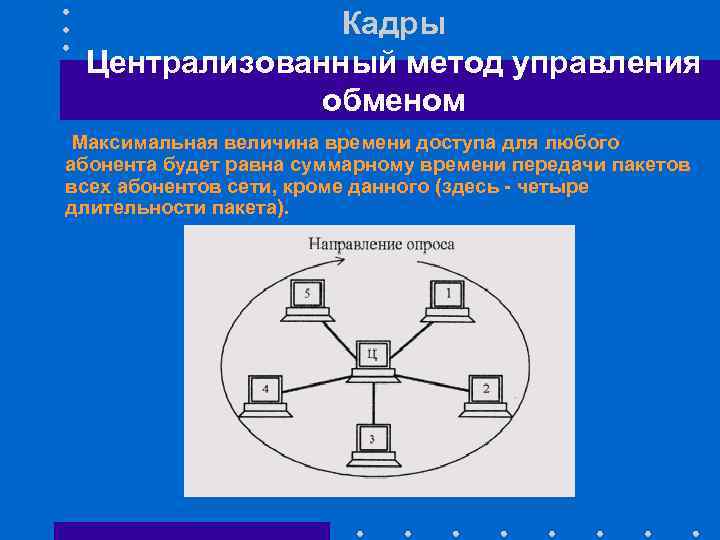 Кадры

Централизованный метод управления обменом

Максимальная величина времени доступа для любого абонента будет равна суммарному времени передачи пакетов всех абонентов сети, кроме данного (здесь - четыре длительности пакета).

Направление опроса

5

1

Ц

4

2

3